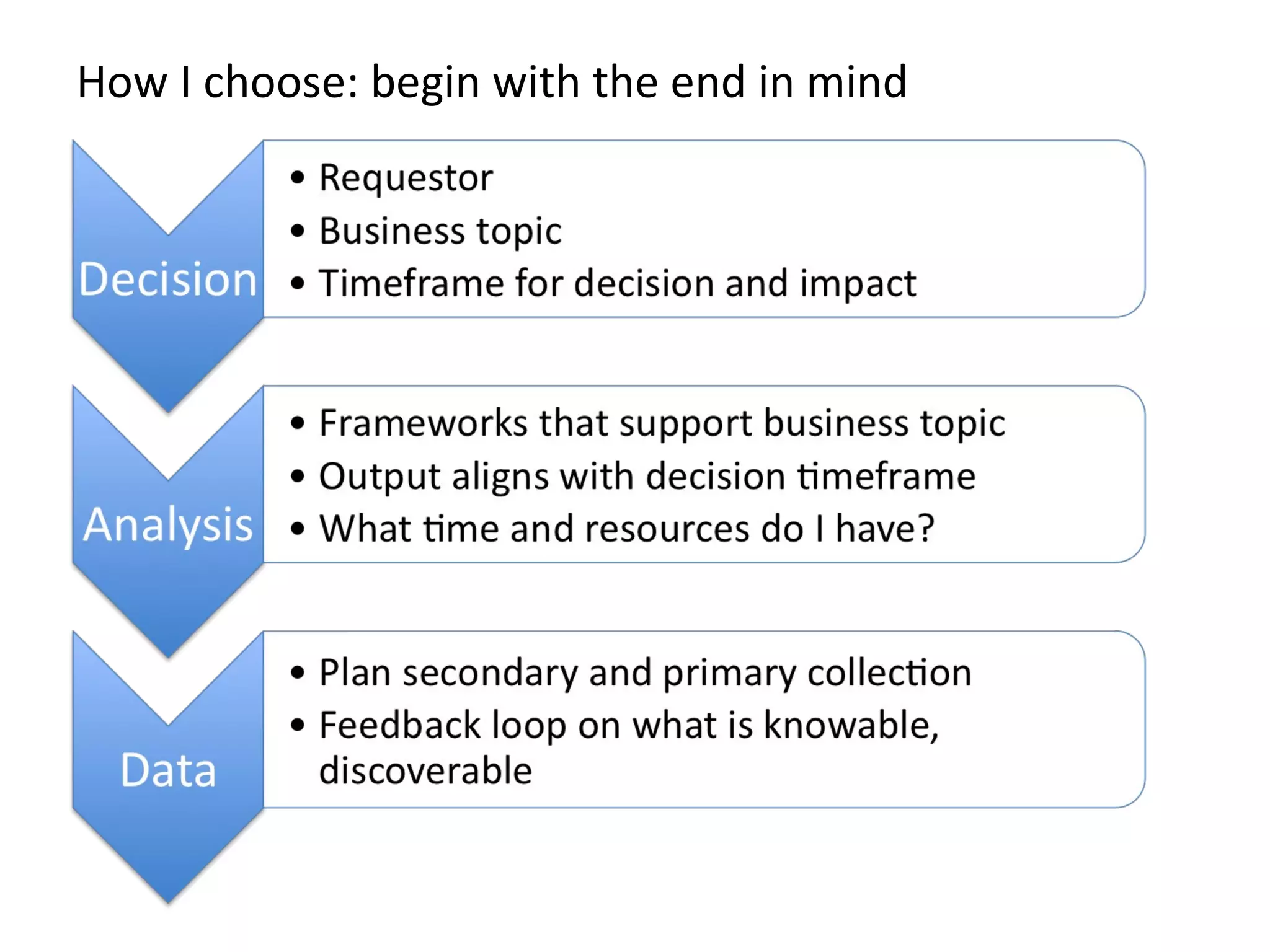 How I choose: begin with the end in mind

Decision

• Requestor
• Business topic
• Timeframe for decision and impact

Analysis

• Frameworks that support business topic
• Output aligns with decision timeframe
• What time and resources do I have?

Data

• Plan secondary and primary collection
• Feedback loop on what is knowable, discoverable